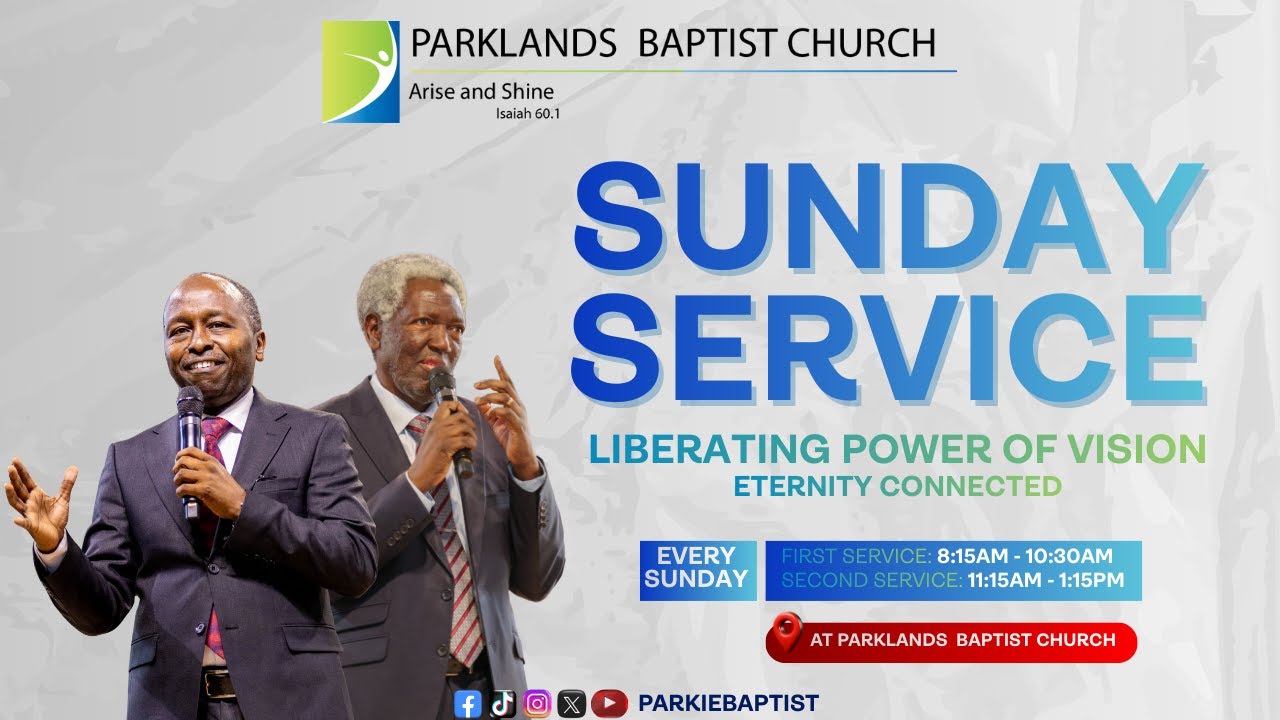 PARKLANDS BAPTIST CHURCH
Arise and Shine
Isaiah 60.1

SUNDAY SERVICE

LIBERATING POWER OF VISION
ETERNITY CONNECTED

EVERY SUNDAY

FIRST SERVICE: 8:15AM - 10:30AM
SECOND SERVICE: 11:15AM - 1:15PM

AT PARKLANDS BAPTIST CHURCH

PARKIEBAPTIST